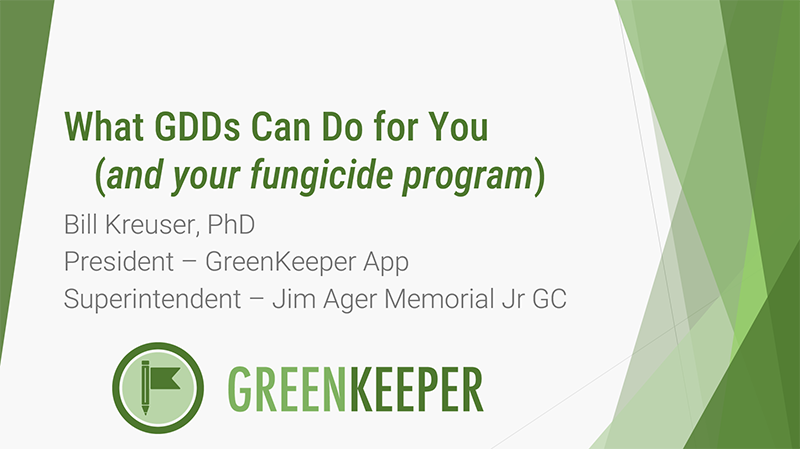 What GDDs Can Do for You
(and your fungicide program)

Bill Kreuser, PhD
President – GreenKeeper App
Superintendent – Jim Ager Memorial Jr GC

GREENKEEPER